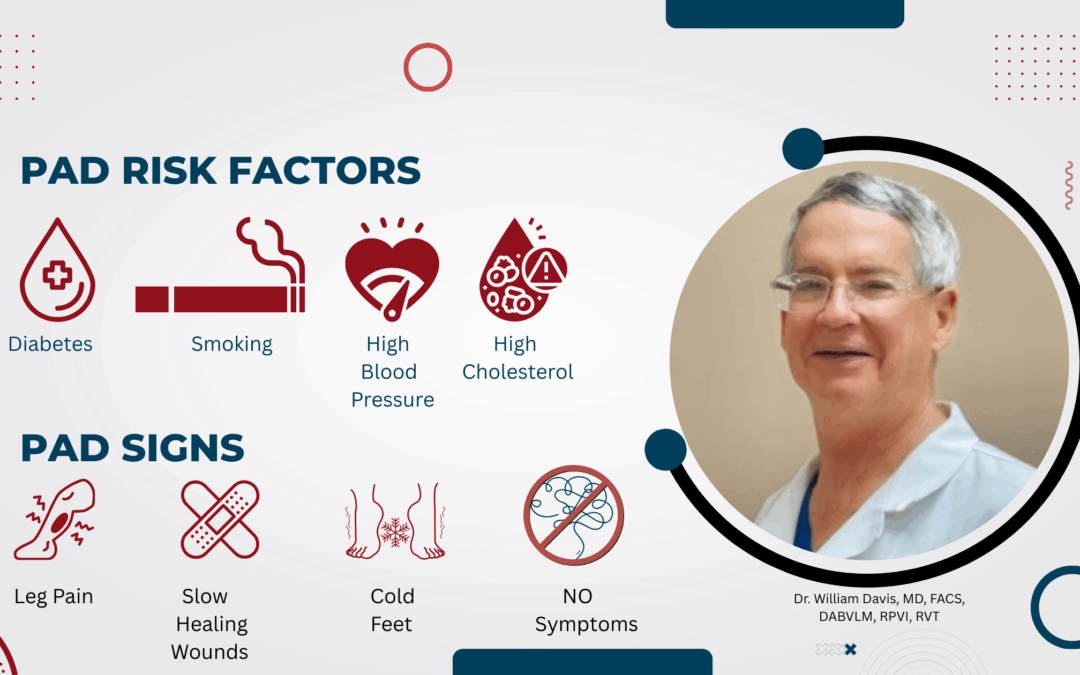 PAD RISK FACTORS

Diabetes

Smoking

High Blood Pressure

High Cholesterol

PAD SIGNS

Leg Pain

Slow Healing Wounds

Cold Feet

NO Symptoms

Dr. William Davis, MD, FACS, DABVLM, RPVI, RVT